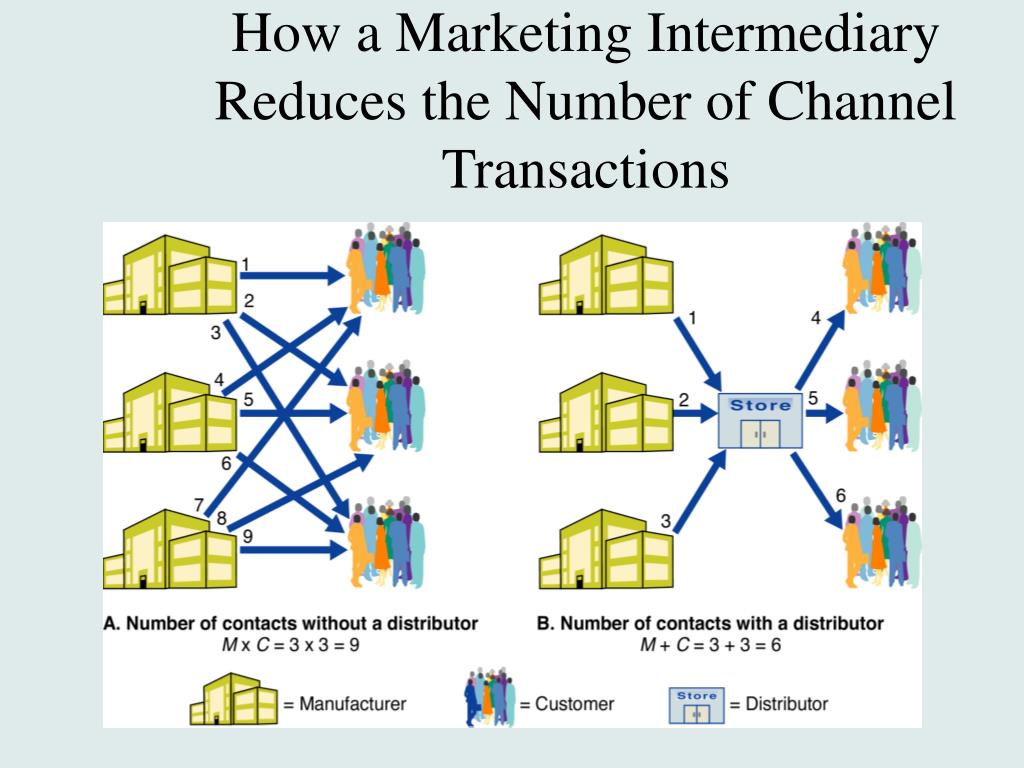 How a Marketing Intermediary Reduces the Number of Channel Transactions

1
2
3
4
5
6
7
8
9

1
2
3
Store
4
5
6

A. Number of contacts without a distributor
$M \times C = 3 \times 3 = 9$

B. Number of contacts with a distributor
$M + C = 3 + 3 = 6$

= Manufacturer
= Customer
Store
= Distributor